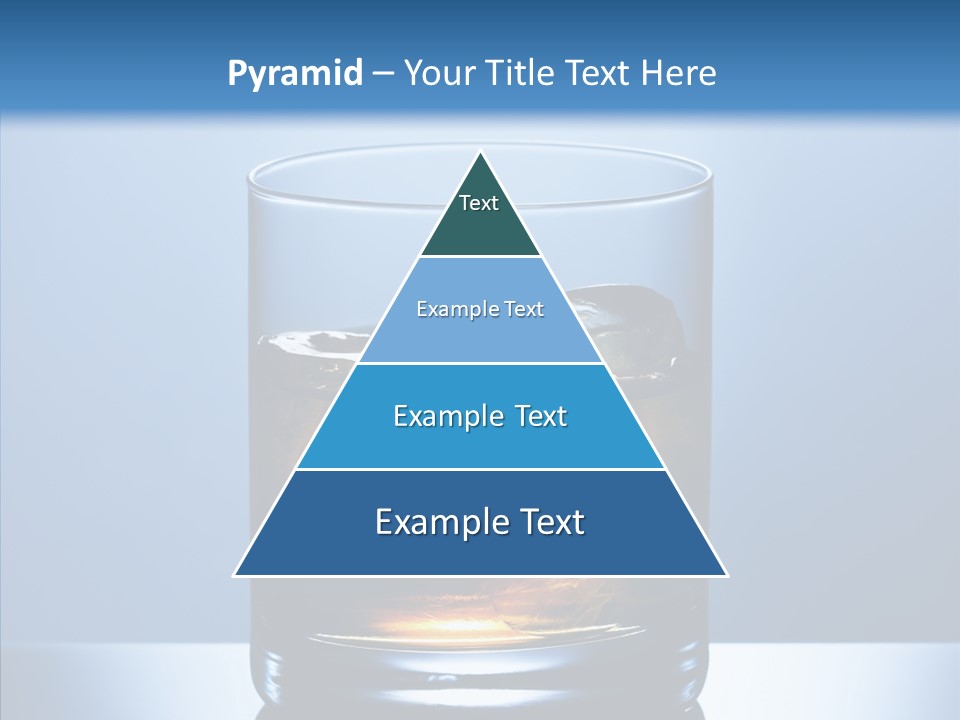 Pyramid – Your Title Text Here

Text

Example Text

Example Text

Example Text